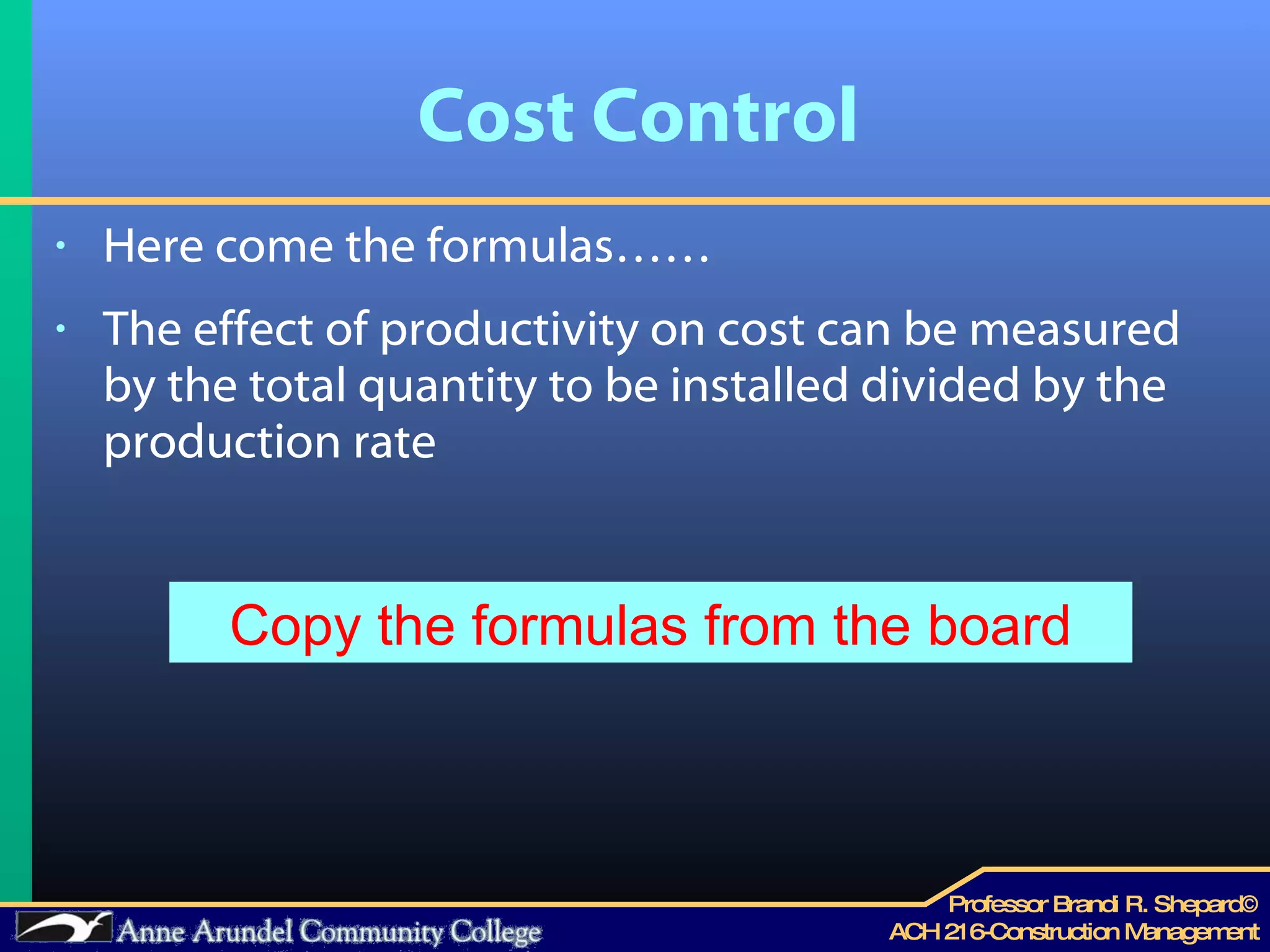 Cost Control

• Here come the formulas……

• The effect of productivity on cost can be measured by the total quantity to be installed divided by the production rate

Copy the formulas from the board

Anne Arundel Community College

Professor Brandi R. Shepard©
ACH 216-Construction Management